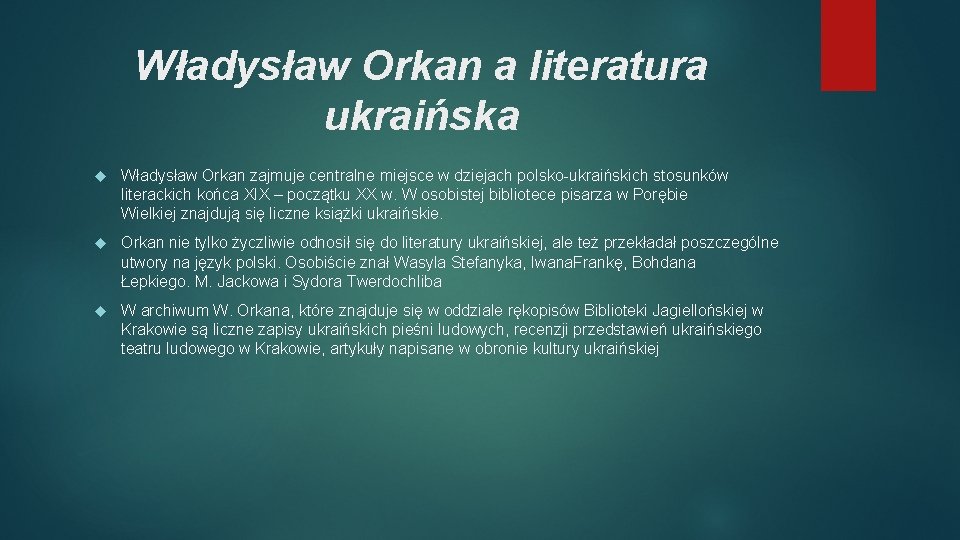 Władysław Orkan a literatura ukraińska

Władysław Orkan zajmuje centralne miejsce w dziejach polsko-ukraińskich stosunków literackich końca XIX – początku XX w. W osobistej bibliotece pisarza w Porębie Wielkiej znajdują się liczne książki ukraińskie.

Orkan nie tylko życzliwie odnosił się do literatury ukraińskiej, ale też przekładał poszczególne utwory na język polski. Osobiście znał Wasyla Stefanyka, IwanaFrankę, Bohdana Łepkiego. M. Jackowa i Sydora Twerdochliba

W archiwum W. Orkana, które znajduje się w oddziale rękopisów Biblioteki Jagiellońskiej w Krakowie są liczne zapisy ukraińskich pieśni ludowych, recenzji przedstawień ukraińskiego teatru ludowego w Krakowie, artykuły napisane w obronie kultury ukraińskiej